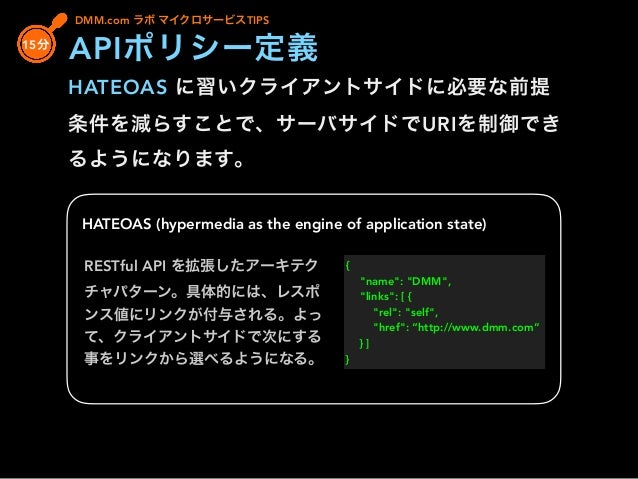 15分

DMM.com ラボ マイクロサービスTIPS

APIポリシー定義

HATEOAS に習いクライアントサイドに必要な前提条件を減らすことで、サーバサイドでURIを制御できるようになります。

HATEOAS (hypermedia as the engine of application state)

RESTful API を拡張したアーキテクチャパターン。具体的には、レスポンス値にリンクが付与される。よって、クライアントサイドで次にする事をリンクから選べるようになる。

{
"name": "DMM",
"links": [ {
"rel": "self",
"href": "http://www.dmm.com"
} ]
}